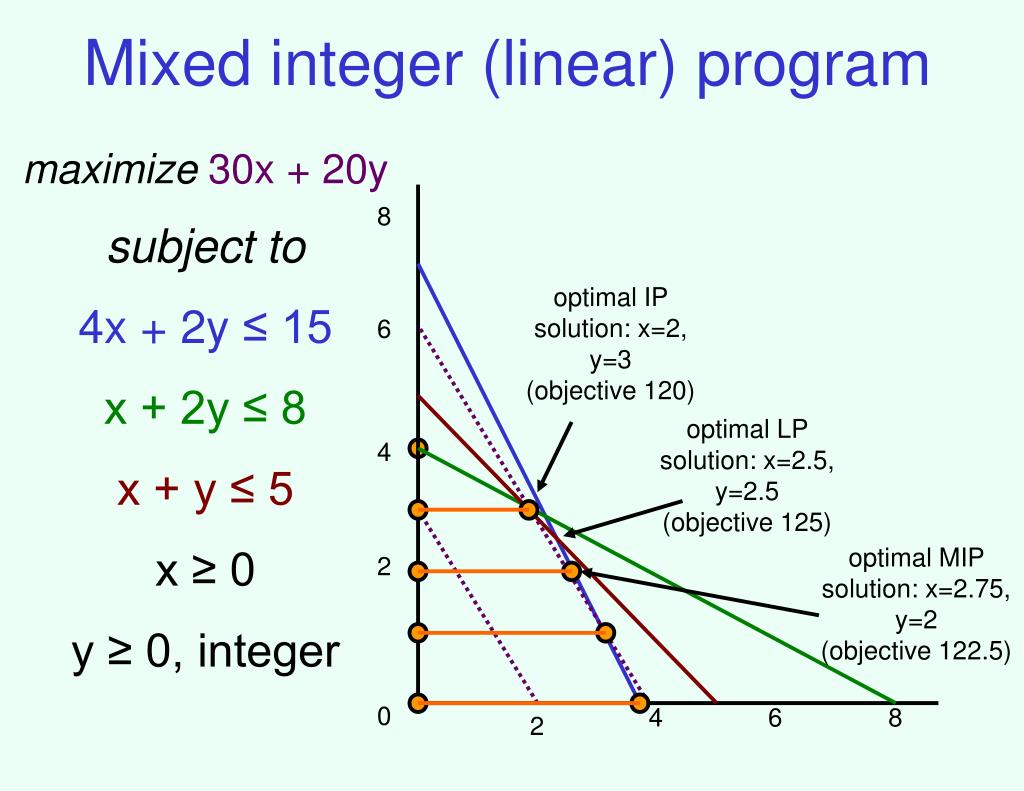 Mixed integer (linear) program

maximize 30x + 20y

subject to

4x + 2y ≤ 15

x + 2y ≤ 8

x + y ≤ 5

x ≥ 0

y ≥ 0, integer

8

6

4

2

0

2

4

6

8

optimal IP solution: x=2, y=3 (objective 120)

optimal LP solution: x=2.5, y=2.5 (objective 125)

optimal MIP solution: x=2.75, y=2 (objective 122.5)